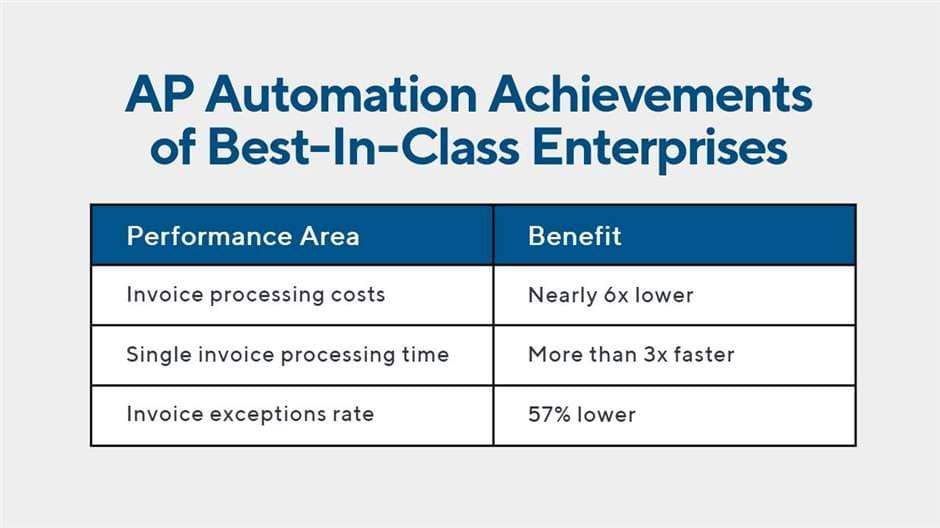 AP Automation Achievements of Best-In-Class Enterprises

| Performance Area | Benefit |
|---|---|
| Invoice processing costs | Nearly 6x lower |
| Single invoice processing time | More than 3x faster |
| Invoice exceptions rate | 57% lower |